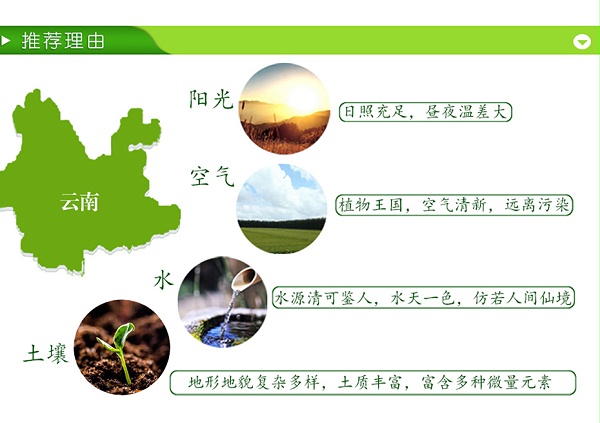 推荐理由

云南

阳光

日照充足，昼夜温差大

空气

植物王国，空气清新，远离污染

水

水源清可鉴人，水天一色，仿若人间仙境

土壤

地形地貌复杂多样，土质丰富，富含多种微量元素